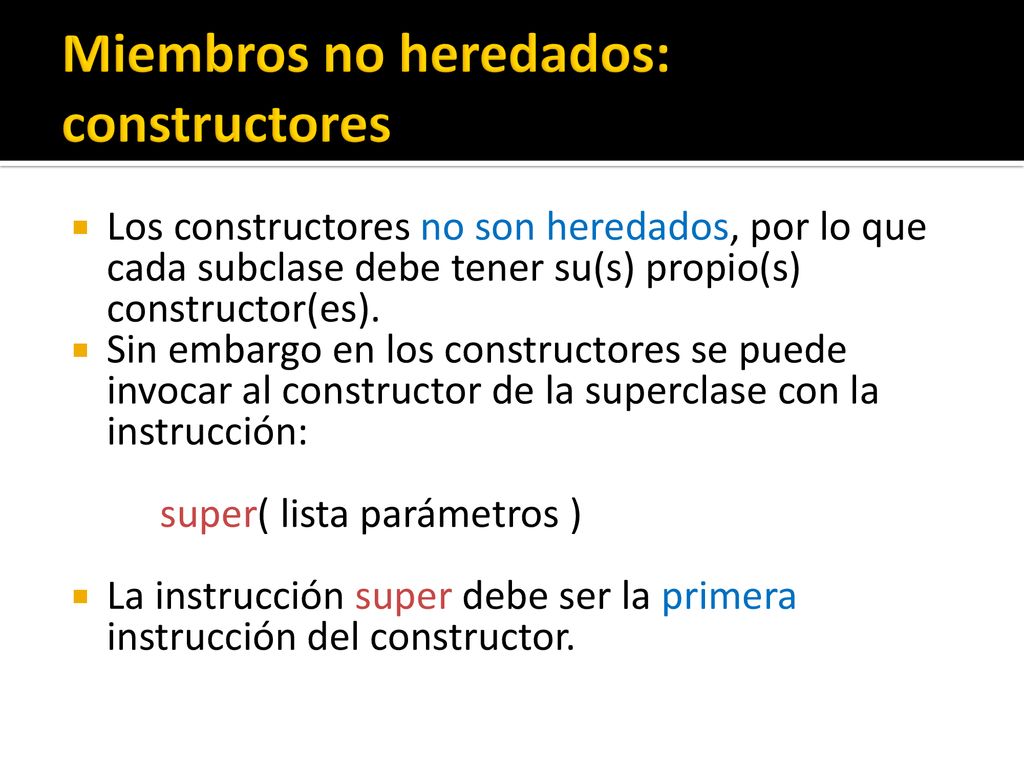 Miembros no heredados: constructores

Los constructores no son heredados, por lo que cada subclase debe tener su(s) propio(s) constructor(es).
Sin embargo en los constructores se puede invocar al constructor de la superclase con la instrucción:

super( lista parámetros )

La instrucción super debe ser la primera instrucción del constructor.